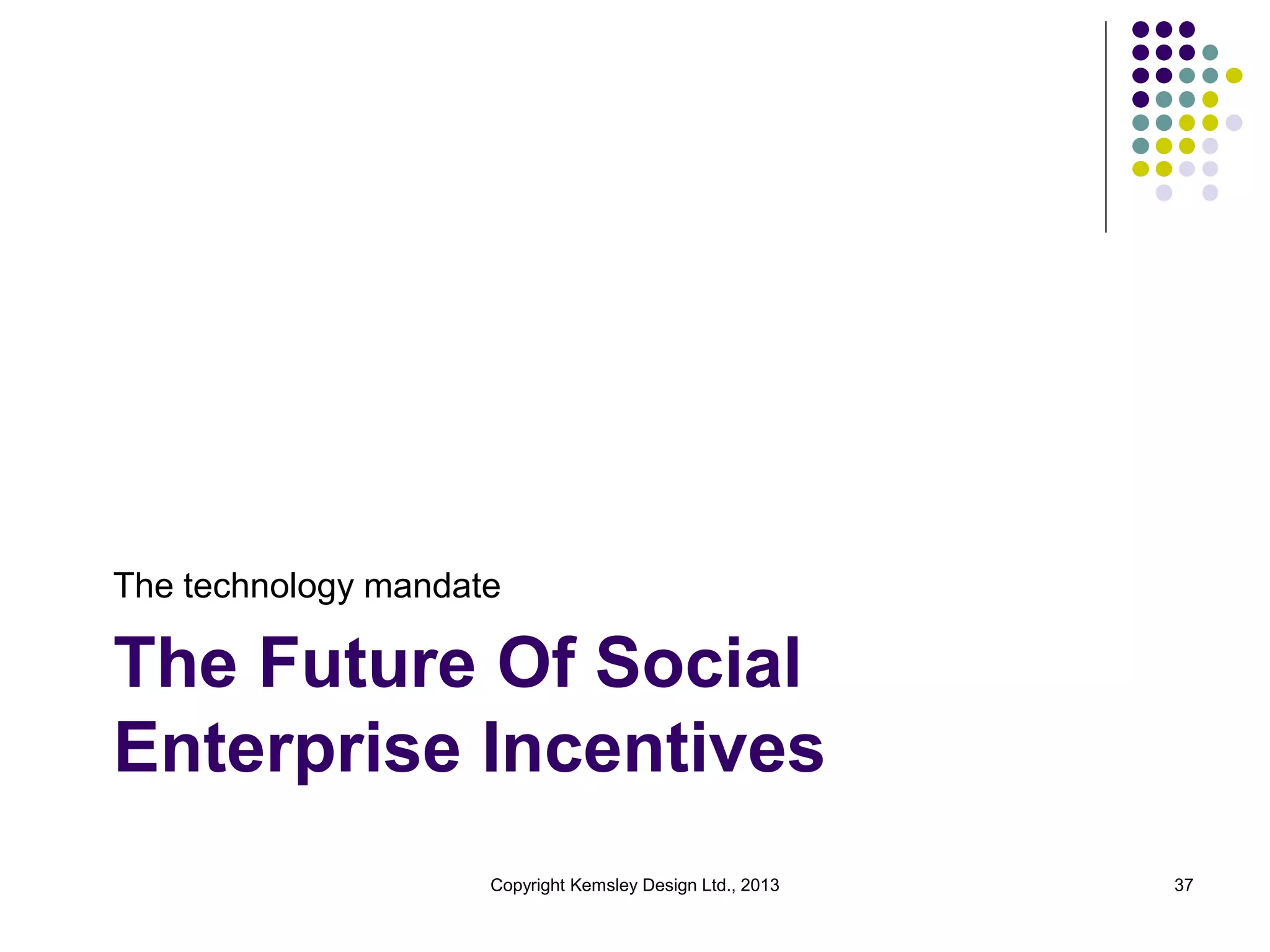 The technology mandate

The Future Of Social Enterprise Incentives

Copyright Kemsley Design Ltd., 2013

37